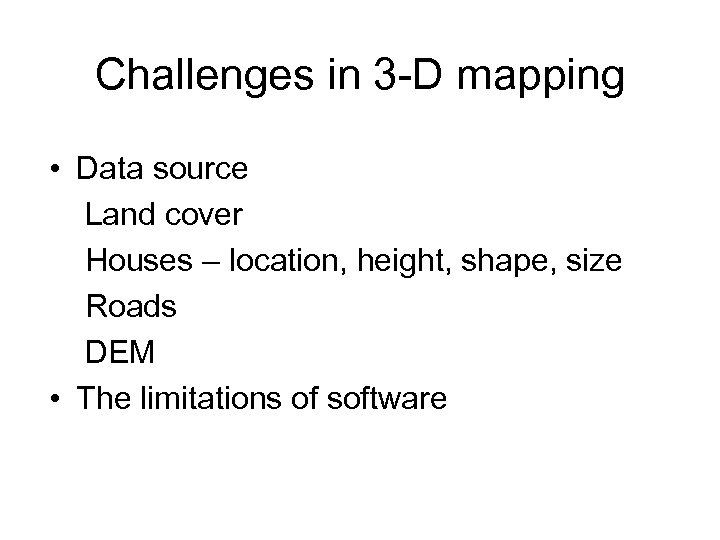 Challenges in 3-D mapping

• Data source
Land cover
Houses – location, height, shape, size
Roads
DEM
• The limitations of software